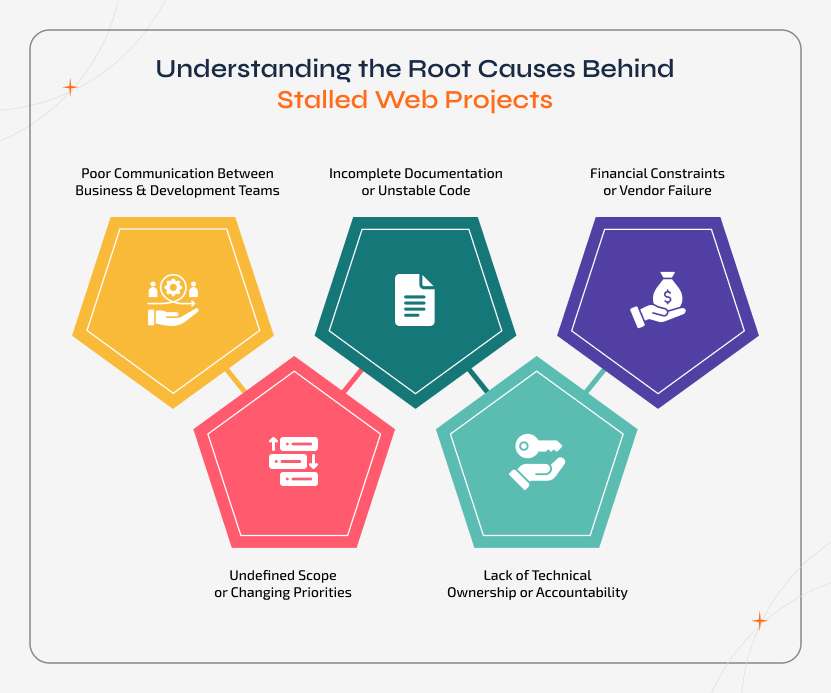 Understanding the Root Causes Behind
Stalled Web Projects

Poor Communication Between Business & Development Teams

Incomplete Documentation or Unstable Code

Financial Constraints or Vendor Failure

$

Undefined Scope or Changing Priorities

Lack of Technical Ownership or Accountability